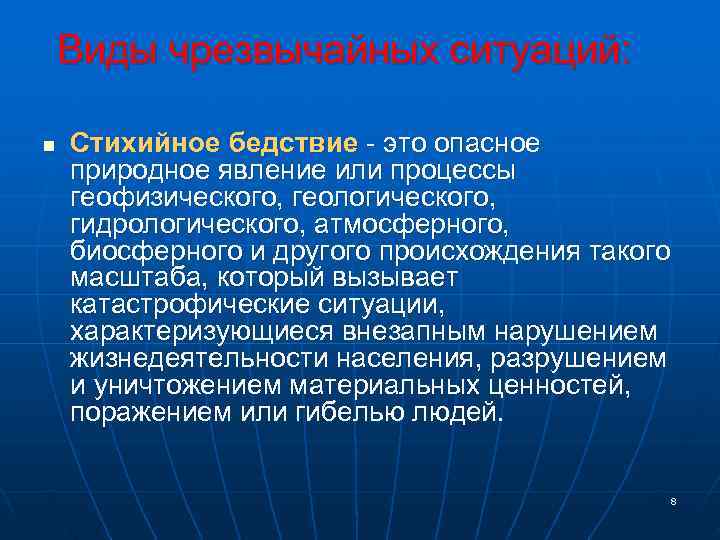 Виды чрезвычайных ситуаций:

Стихийное бедствие - это опасное природное явление или процессы геофизического, геологического, гидрологического, атмосферного, биосферного и другого происхождения такого масштаба, который вызывает катастрофические ситуации, характеризующиеся внезапным нарушением жизнедеятельности населения, разрушением и уничтожением материальных ценностей, поражением или гибелью людей.

8